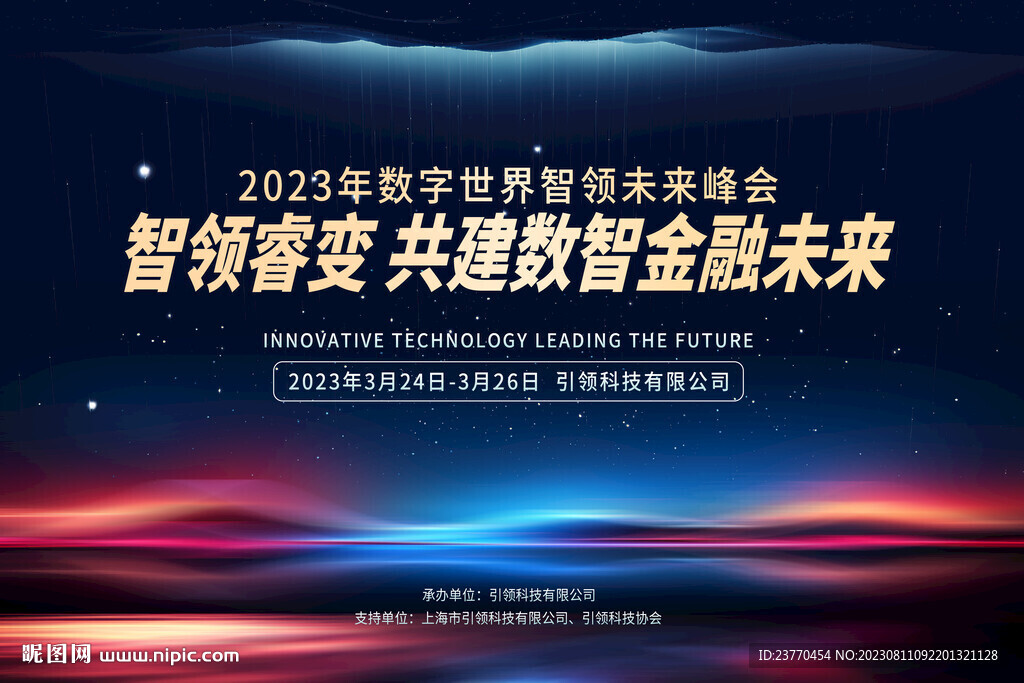 2023年数字世界智领未来峰会

智领睿变 共建数智金融未来

INNOVATIVE TECHNOLOGY LEADING THE FUTURE

2023年3月24日-3月26日 引领科技有限公司

承办单位：引领科技有限公司

支持单位：上海市引领科技有限公司、引领科技协会

昵图网 www.nipic.com

ID:23770454 NO:20230811092201321128